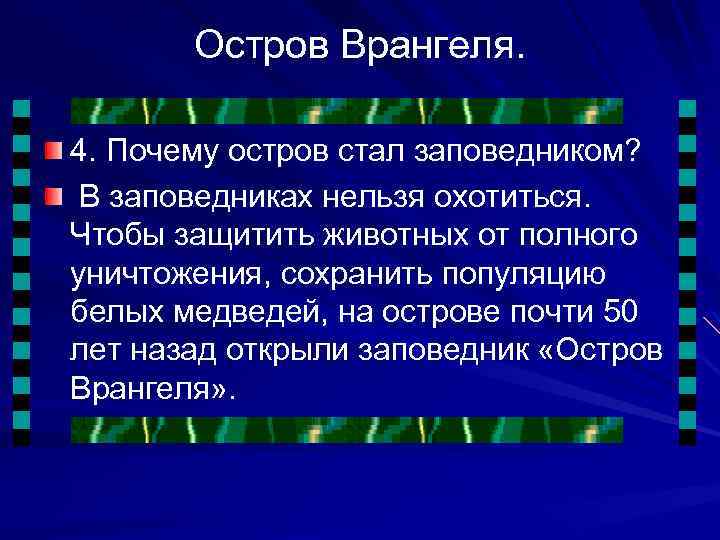 Остров Врангеля.

4. Почему остров стал заповедником?

В заповедниках нельзя охотиться. Чтобы защитить животных от полного уничтожения, сохранить популяцию белых медведей, на острове почти 50 лет назад открыли заповедник «Остров Врангеля».